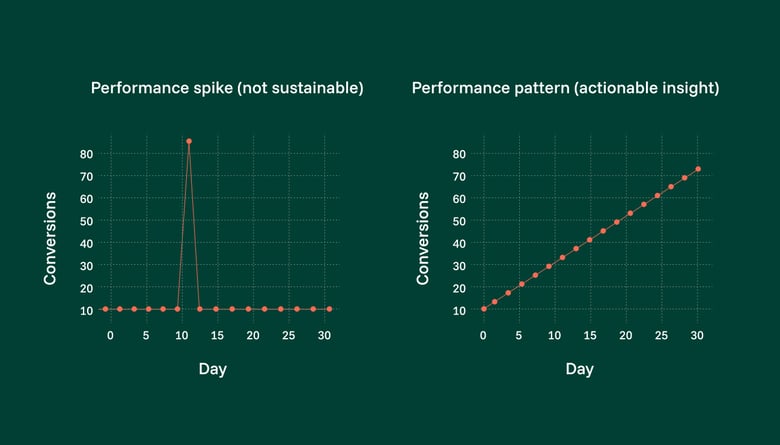 Performance spike (not sustainable)

Conversions

80
70
60
50
40
30
20
10

0 5 10 15 20 25 30

Day

Performance pattern (actionable insight)

Conversions

80
70
60
50
40
30
20
10

0 5 10 15 20 25 30

Day